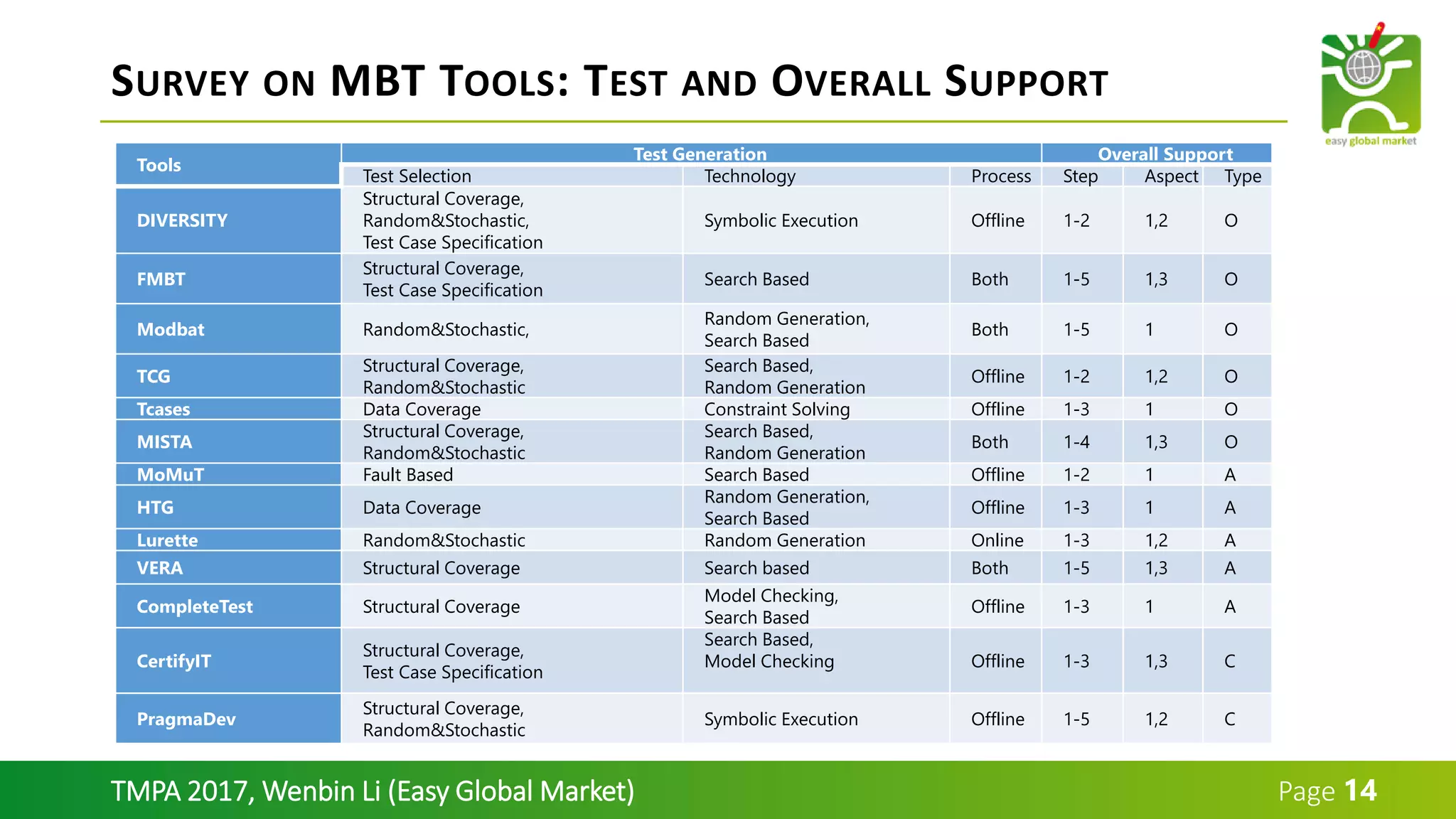 SURVEY ON MBT TOOLS: TEST AND OVERALL SUPPORT

easy global market

| Tools | Test Generation | | | Overall Support | | |
|---|---|---|---|---|---|---|
| | Test Selection | Technology | Process | Step | Aspect | Type |
| DIVERSITY | Structural Coverage, Random&Stochastic, Test Case Specification | Symbolic Execution | Offline | 1-2 | 1,2 | O |
| FMBT | Structural Coverage, Test Case Specification | Search Based | Both | 1-5 | 1,3 | O |
| Modbat | Random&Stochastic, | Random Generation, Search Based | Both | 1-5 | 1 | O |
| TCG | Structural Coverage, Random&Stochastic | Search Based, Random Generation | Offline | 1-2 | 1,2 | O |
| Tcases | Data Coverage | Constraint Solving | Offline | 1-3 | 1 | O |
| MISTA | Structural Coverage, Random&Stochastic | Search Based, Random Generation | Both | 1-4 | 1,3 | O |
| MoMuT | Fault Based | Search Based | Offline | 1-2 | 1 | A |
| HTG | Data Coverage | Random Generation, Search Based | Offline | 1-3 | 1 | A |
| Lurette | Random&Stochastic | Random Generation | Online | 1-3 | 1,2 | A |
| VERA | Structural Coverage | Search based | Both | 1-5 | 1,3 | A |
| CompleteTest | Structural Coverage | Model Checking, Search Based | Offline | 1-3 | 1 | A |
| CertifyIT | Structural Coverage, Test Case Specification | Search Based, Model Checking | Offline | 1-3 | 1,3 | C |
| PragmaDev | Structural Coverage, Random&Stochastic | Symbolic Execution | Offline | 1-5 | 1,2 | C |

TMPA 2017, Wenbin Li (Easy Global Market)

Page 14